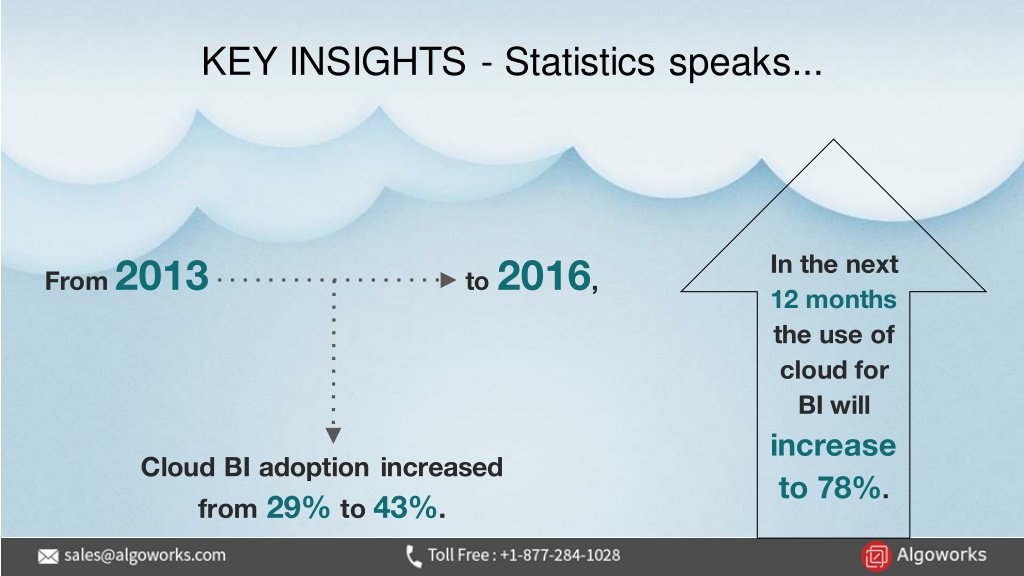 KEY INSIGHTS - Statistics speaks...

From 2013 to 2016,

Cloud BI adoption increased from 29% to 43%.

In the next 12 months the use of cloud for BI will increase to 78%.

sales@algoworks.com

Toll Free : +1-877-284-1028

Algoworks